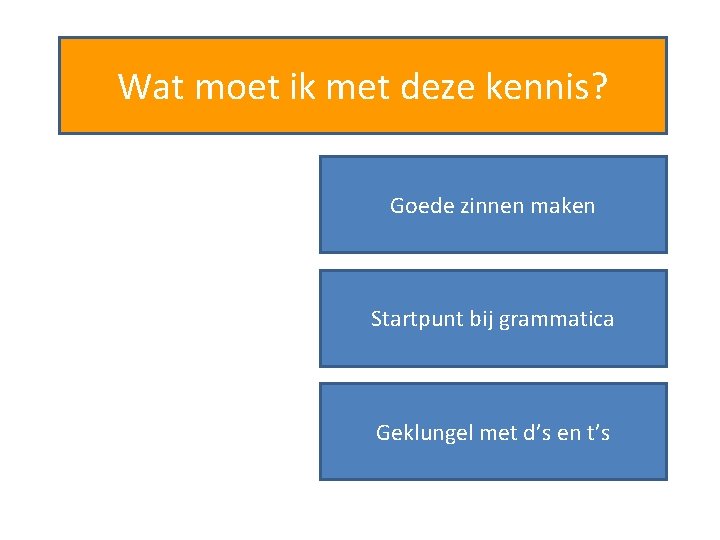 Wat moet ik met deze kennis?

Goede zinnen maken

Startpunt bij grammatica

Geklungel met d’s en t’s